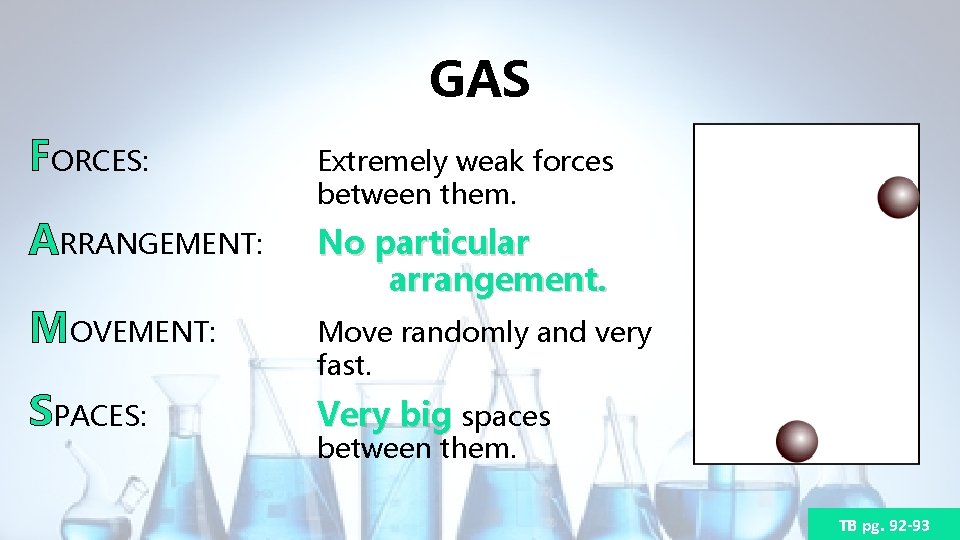 GAS

FORCES: Extremely weak forces between them.

ARRANGEMENT: No particular arrangement.

MOVEMENT: Move randomly and very fast.

SPACES: Very big spaces between them.

TB pg. 92-93